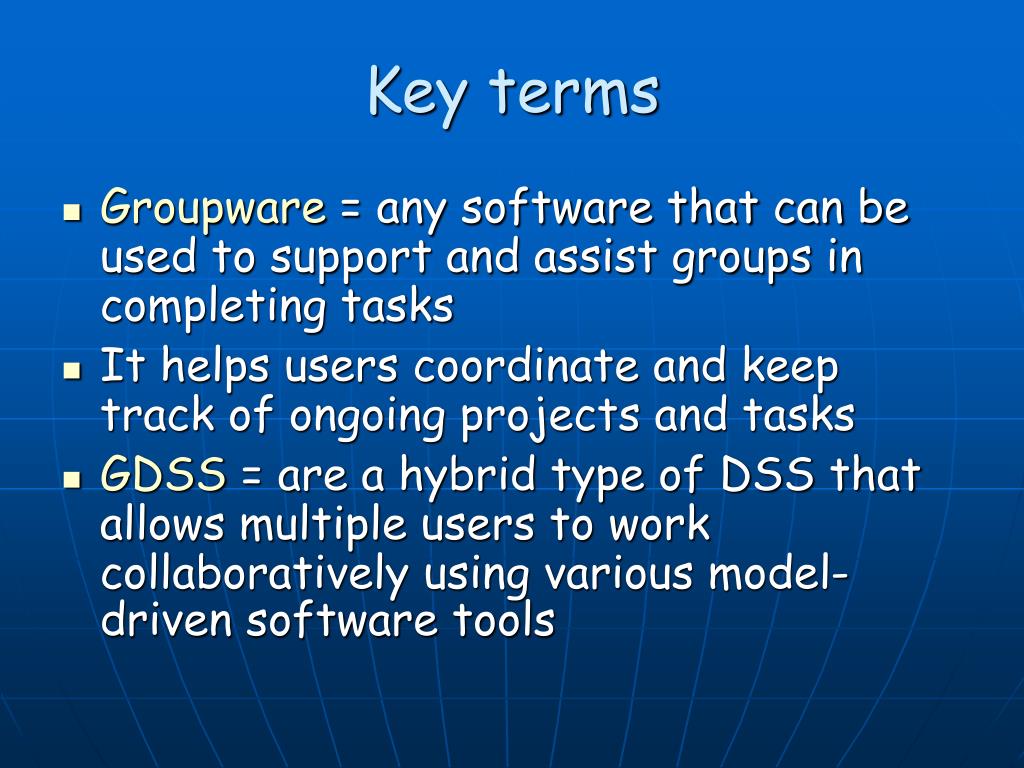 Key terms

- Groupware = any software that can be used to support and assist groups in completing tasks
- It helps users coordinate and keep track of ongoing projects and tasks
- GDSS = are a hybrid type of DSS that allows multiple users to work collaboratively using various model-driven software tools